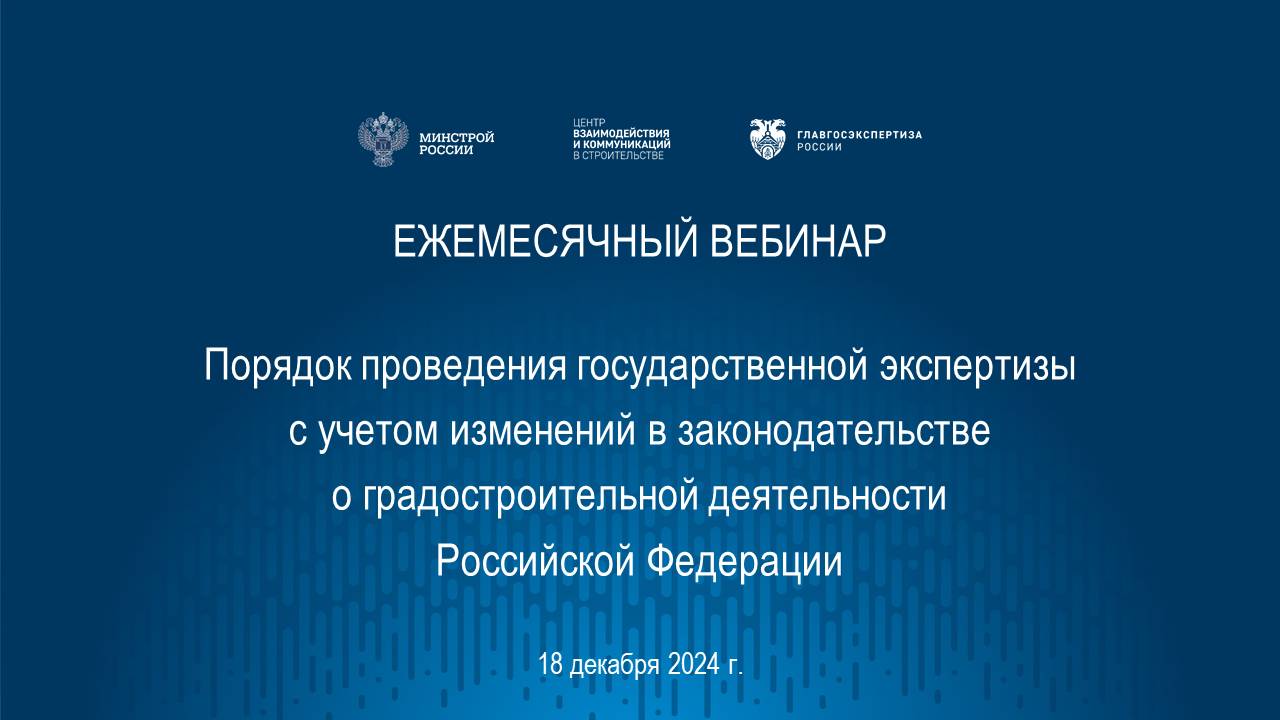 МИНСТРОЙ РОССИИ

ЦЕНТР ВЗАИМОДЕЙСТВИЯ И КОММУНИКАЦИЙ В СТРОИТЕЛЬСТВЕ

ГЛАВГОСЭКСПЕРТИЗА РОССИИ

ЕЖЕМЕСЯЧНЫЙ ВЕБИНАР

Порядок проведения государственной экспертизы с учетом изменений в законодательстве о градостроительной деятельности Российской Федерации

18 декабря 2024 г.